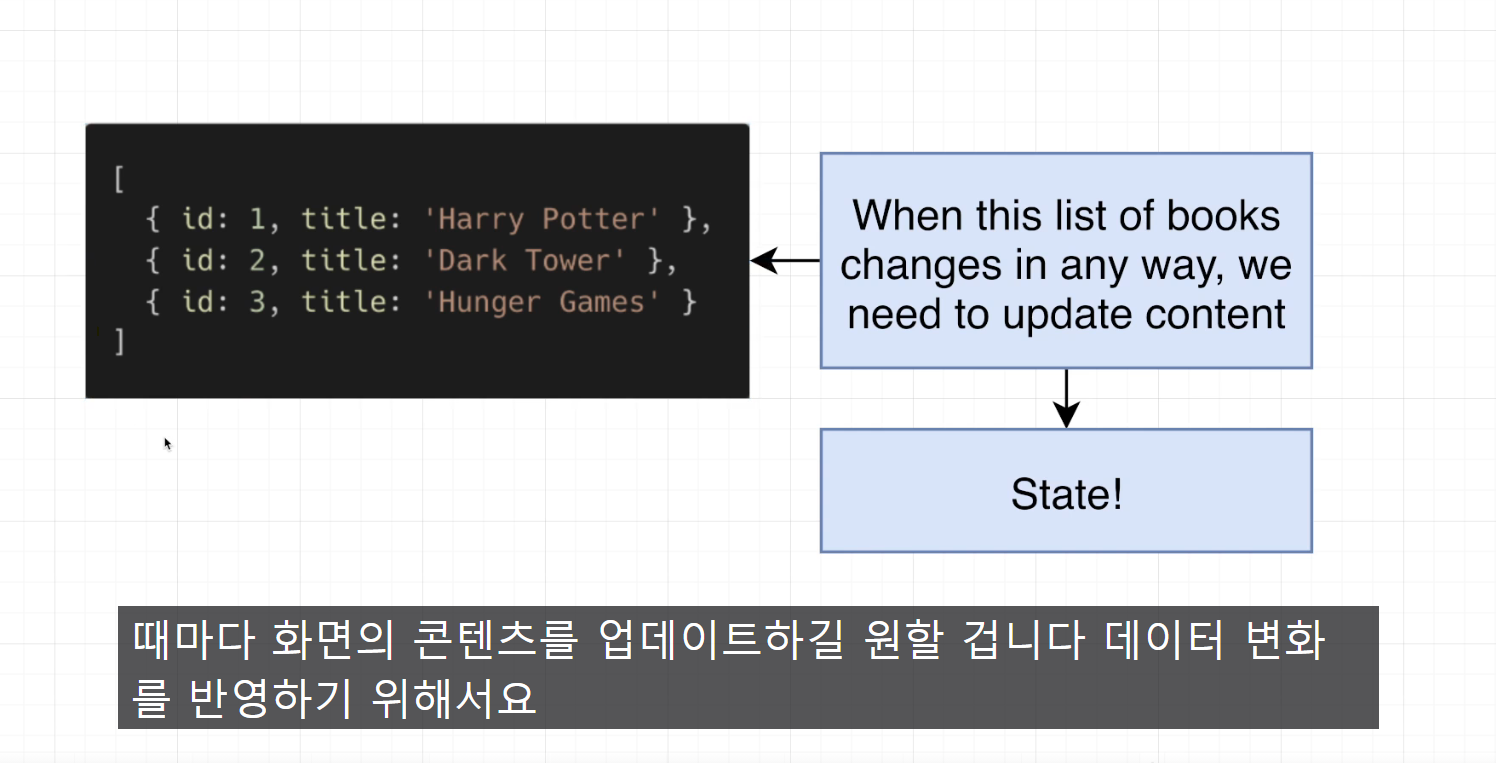 [
  { id: 1, title: 'Harry Potter' },
  { id: 2, title: 'Dark Tower' },
  { id: 3, title: 'Hunger Games' }
]

When this list of books changes in any way, we need to update content

State!

때마다 화면의 콘텐츠를 업데이트하길 원할 겁니다 데이터 변화를 반영하기 위해서요